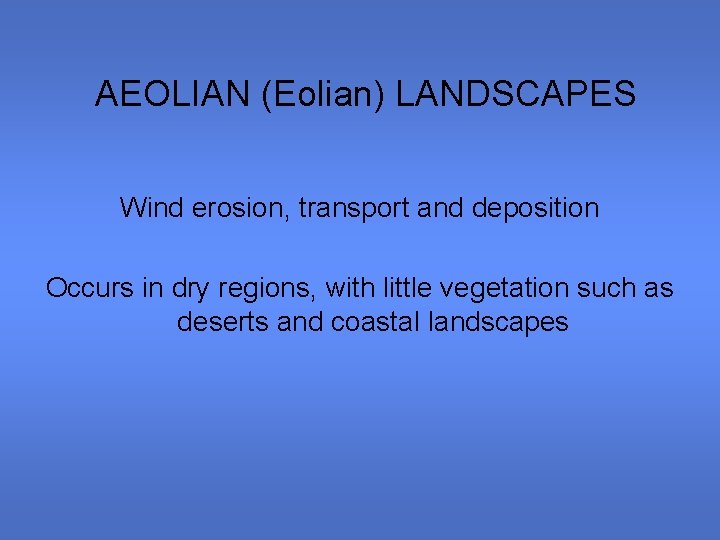 AEOLIAN (Eolian) LANDSCAPES

Wind erosion, transport and deposition

Occurs in dry regions, with little vegetation such as deserts and coastal landscapes